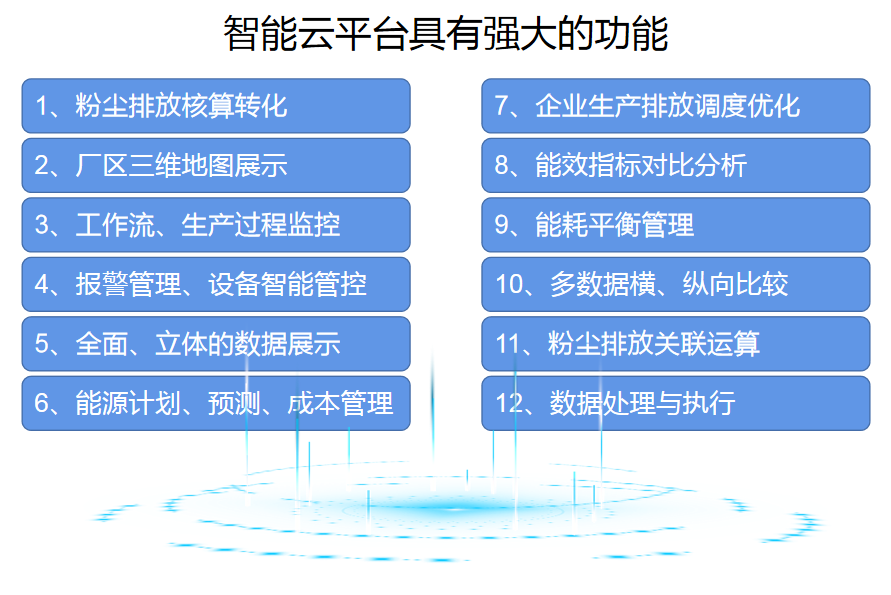 智能云平台具有强大的功能

1、粉尘排放核算转化

2、厂区三维地图展示

3、工作流、生产过程监控

4、报警管理、设备智能管控

5、全面、立体的数据展示

6、能源计划、预测、成本管理

7、企业生产排放调度优化

8、能效指标对比分析

9、能耗平衡管理

10、多数据横、纵向比较

11、粉尘排放关联运算

12、数据处理与执行